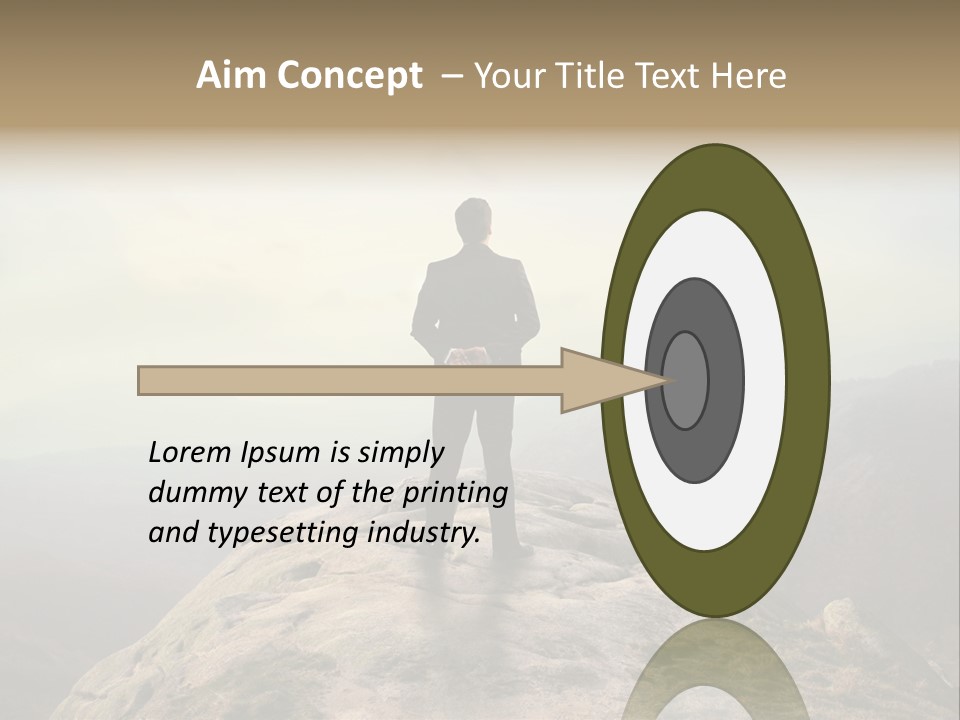 Aim Concept – Your Title Text Here

Lorem Ipsum is simply dummy text of the printing and typesetting industry.